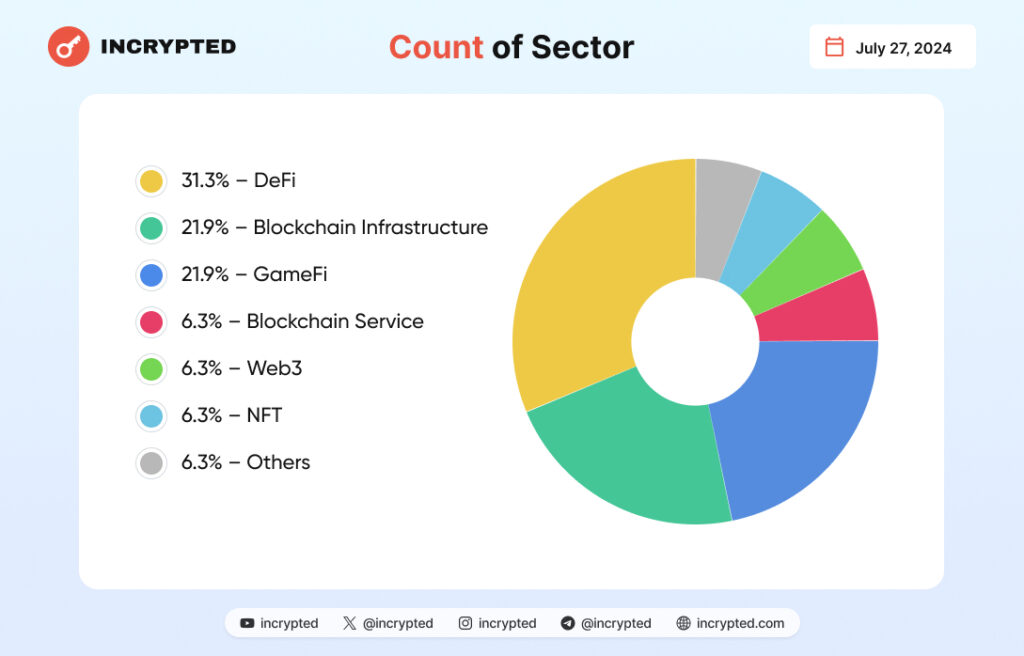 INCRYPTED

Count of Sector

July 27, 2024

31.3% – DeFi
21.9% – Blockchain Infrastructure
21.9% – GameFi
6.3% – Blockchain Service
6.3% – Web3
6.3% – NFT
6.3% – Others

incrypted @incrypted incrypted @incrypted incrypted.com